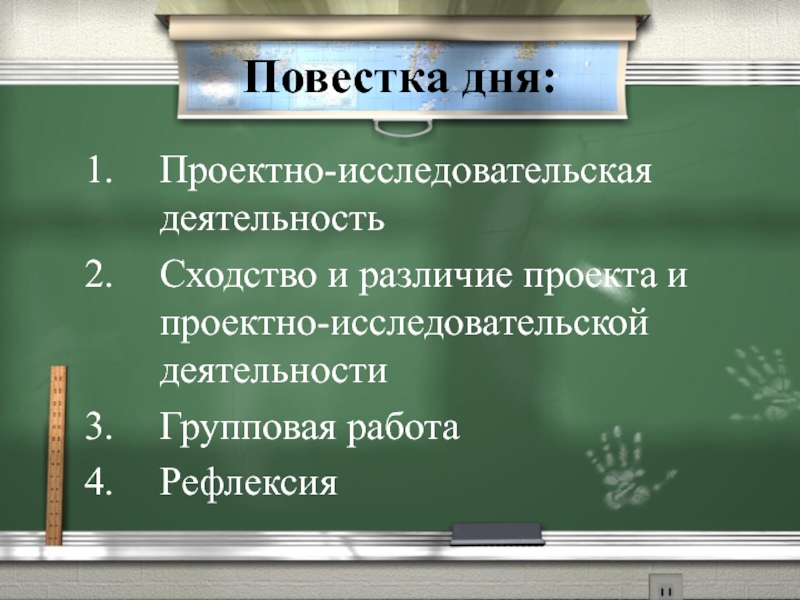 Повестка дня:

1. Проектно-исследовательская деятельность
2. Сходство и различие проекта и проектно-исследовательской деятельности
3. Групповая работа
4. Рефлексия